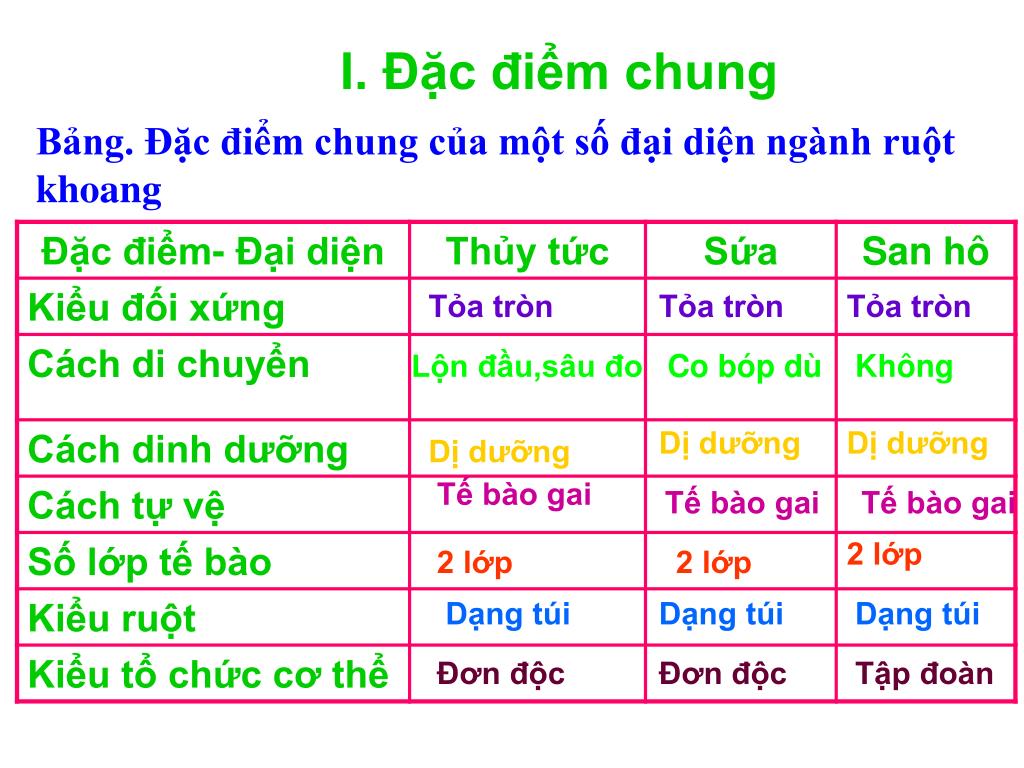 I. Đặc điểm chung

Bảng. Đặc điểm chung của một số đại diện ngành ruột khoang

| Đặc điểm- Đại diện | Thủy tức | Sứa | San hô |
|---|---|---|---|
| Kiểu đối xứng | Tỏa tròn | Tỏa tròn | Tỏa tròn |
| Cách di chuyển | Lộn đầu,sâu đo | Co bóp dù | Không |
| Cách dinh dưỡng | Dị dưỡng | Dị dưỡng | Dị dưỡng |
| Cách tự vệ | Tế bào gai | Tế bào gai | Tế bào gai |
| Số lớp tế bào | 2 lớp | 2 lớp | 2 lớp |
| Kiểu ruột | Dạng túi | Dạng túi | Dạng túi |
| Kiểu tổ chức cơ thể | Đơn độc | Đơn độc | Tập đoàn |